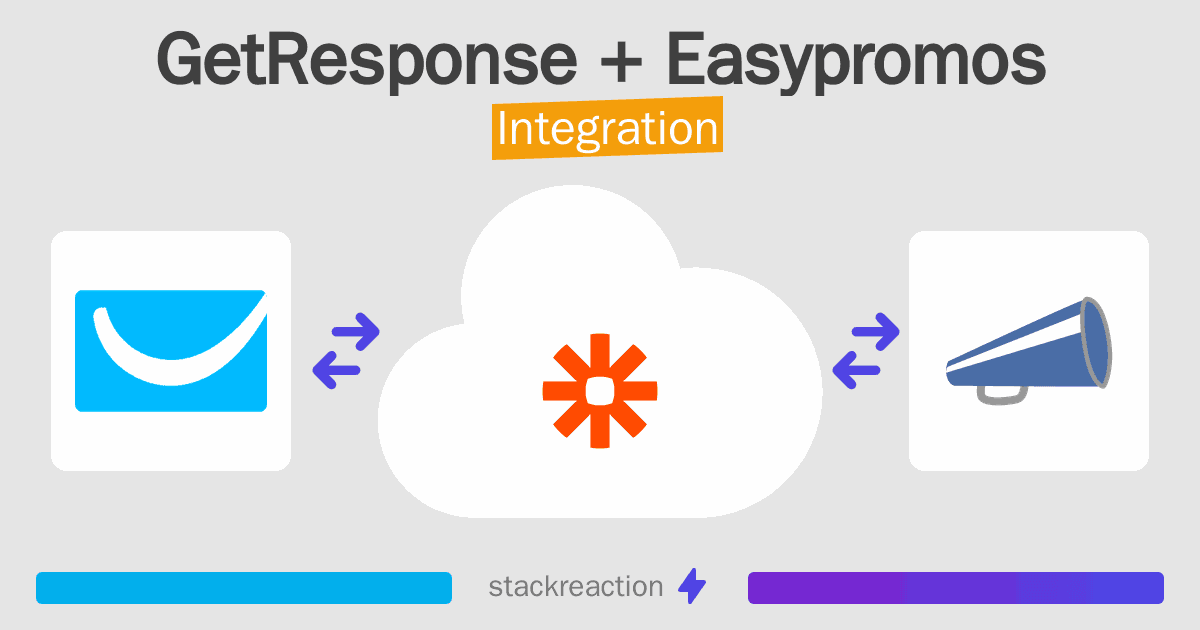 GetResponse + Easypromos

Integration

stackreaction